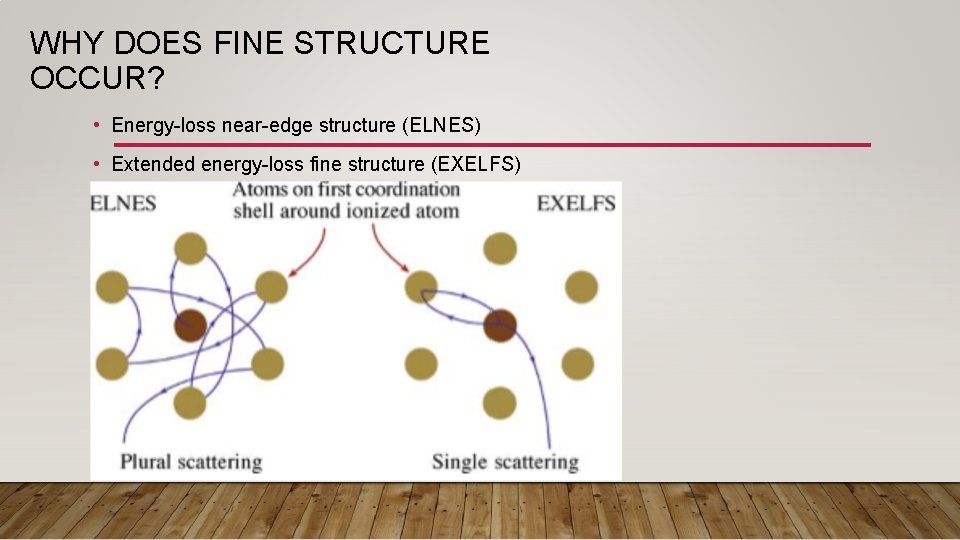 WHY DOES FINE STRUCTURE OCCUR?

• Energy-loss near-edge structure (ELNES)

• Extended energy-loss fine structure (EXELFS)

ELNES

Atoms on first coordination shell around ionized atom

EXELFS

Plural scattering

Single scattering